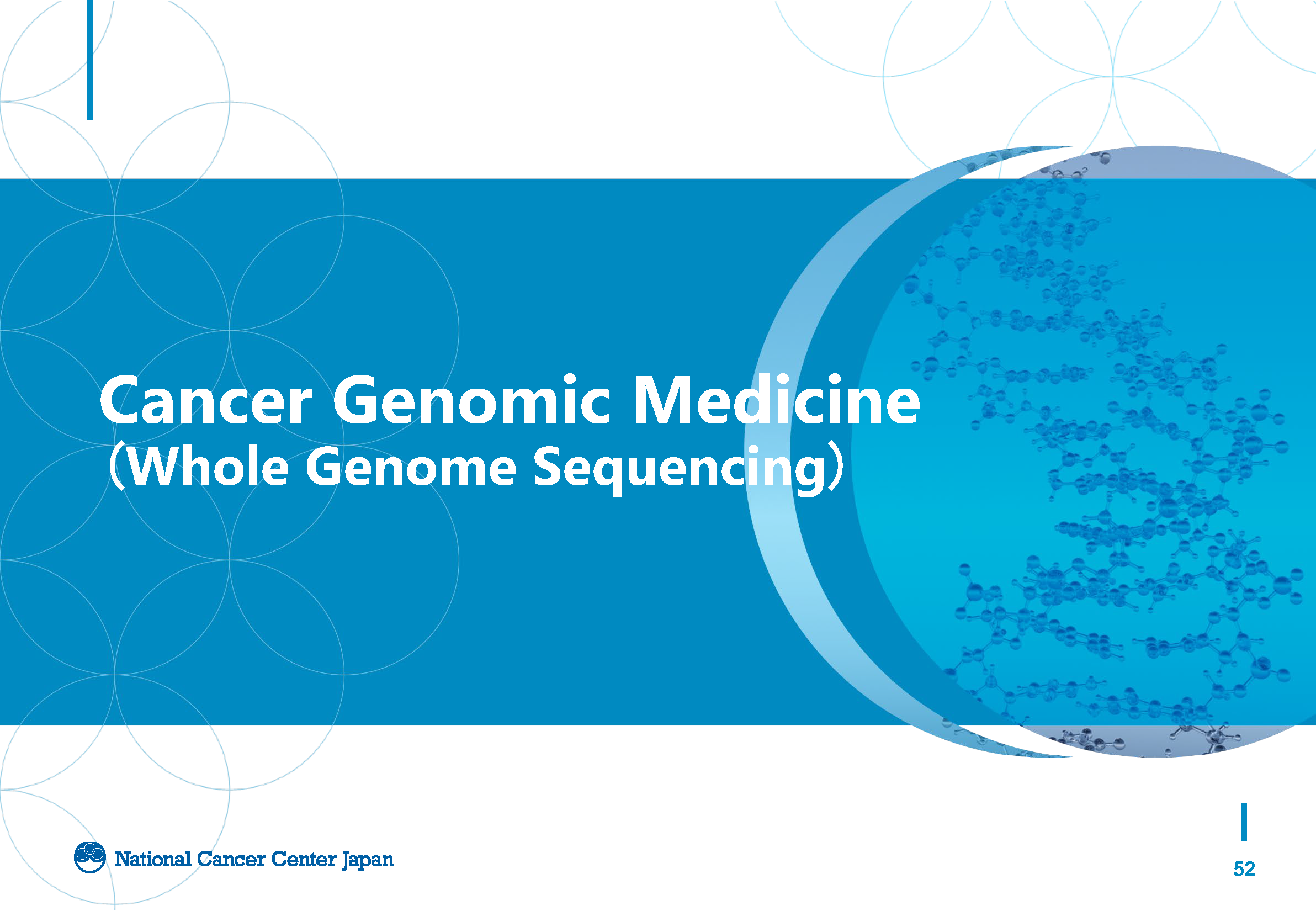 Cancer Genomic Medicine
(Whole Genome Sequencing)

National Cancer Center Japan

52